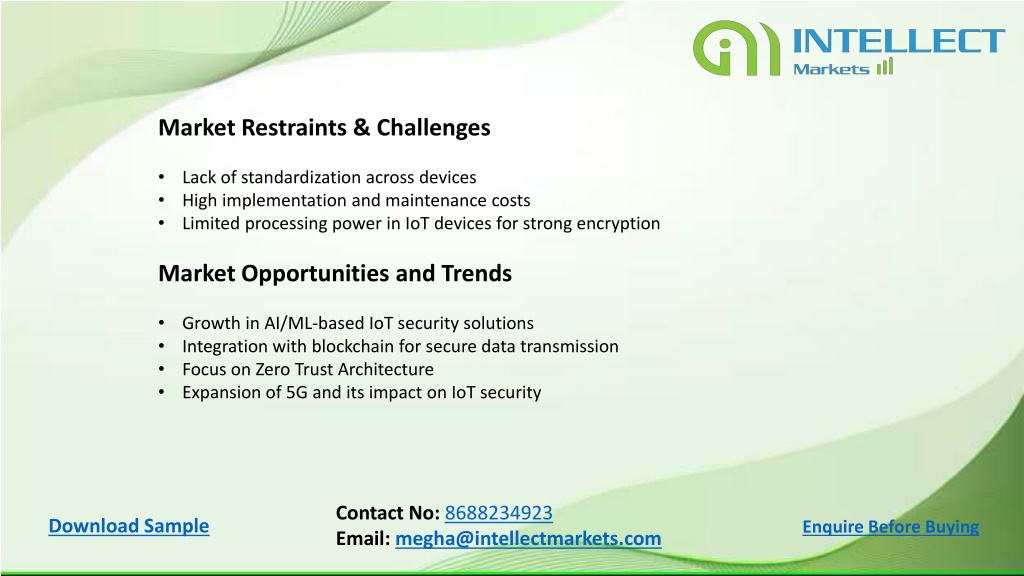 INTELLECT
Markets

Market Restraints & Challenges

• Lack of standardization across devices
• High implementation and maintenance costs
• Limited processing power in IoT devices for strong encryption

Market Opportunities and Trends

• Growth in AI/ML-based IoT security solutions
• Integration with blockchain for secure data transmission
• Focus on Zero Trust Architecture
• Expansion of 5G and its impact on IoT security

Download Sample

Contact No: 8688234923
Email: megha@intellectmarkets.com

Enquire Before Buying